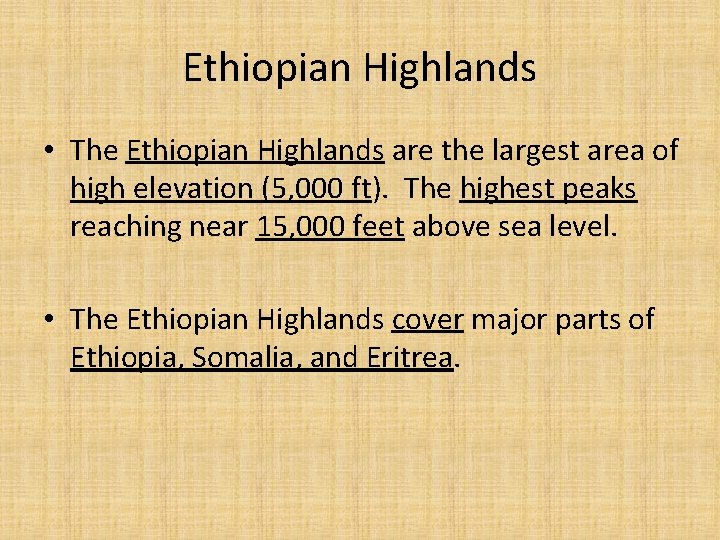 Ethiopian Highlands

• The Ethiopian Highlands are the largest area of high elevation (5,000 ft). The highest peaks reaching near 15,000 feet above sea level.

• The Ethiopian Highlands cover major parts of Ethiopia, Somalia, and Eritrea.